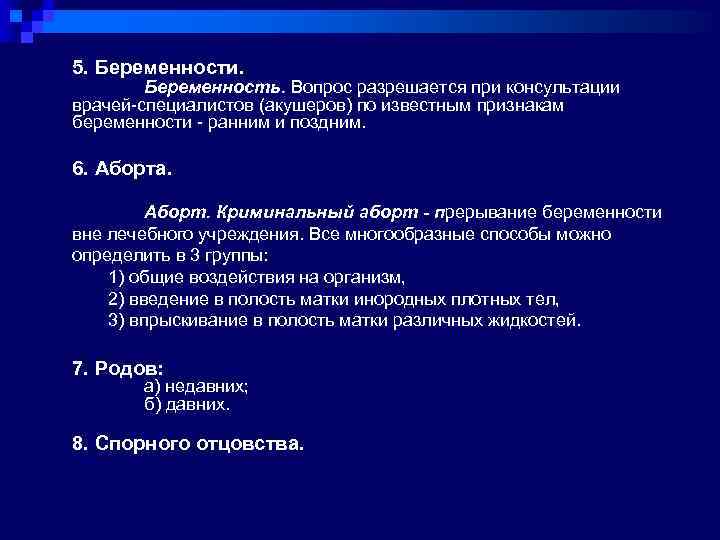 5. Беременности.

Беременность. Вопрос разрешается при консультации врачей-специалистов (акушеров) по известным признакам беременности - ранним и поздним.

6. Аборта.

Аборт. Криминальный аборт - прерывание беременности вне лечебного учреждения. Все многообразные способы можно определить в 3 группы:

1) общие воздействия на организм,

2) введение в полость матки инородных плотных тел,

3) впрыскивание в полость матки различных жидкостей.

7. Родов:

а) недавних;

б) давних.

8. Спорного отцовства.